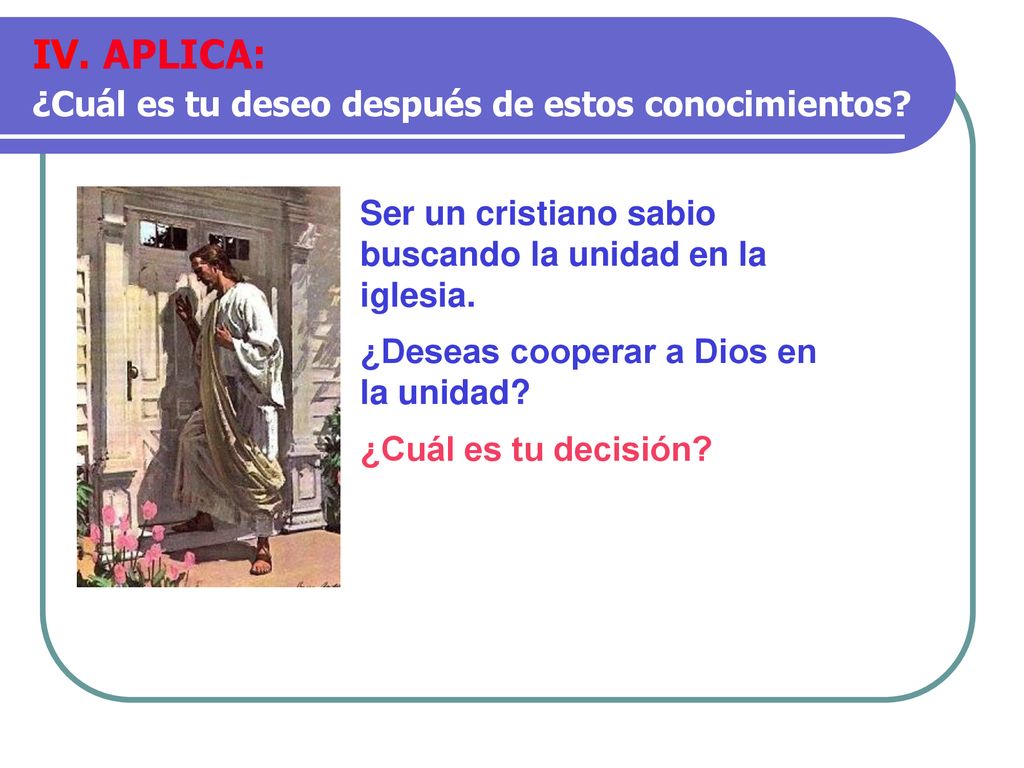 IV. APLICA:
¿Cuál es tu deseo después de estos conocimientos?

Ser un cristiano sabio buscando la unidad en la iglesia.

¿Deseas cooperar a Dios en la unidad?

¿Cuál es tu decisión?